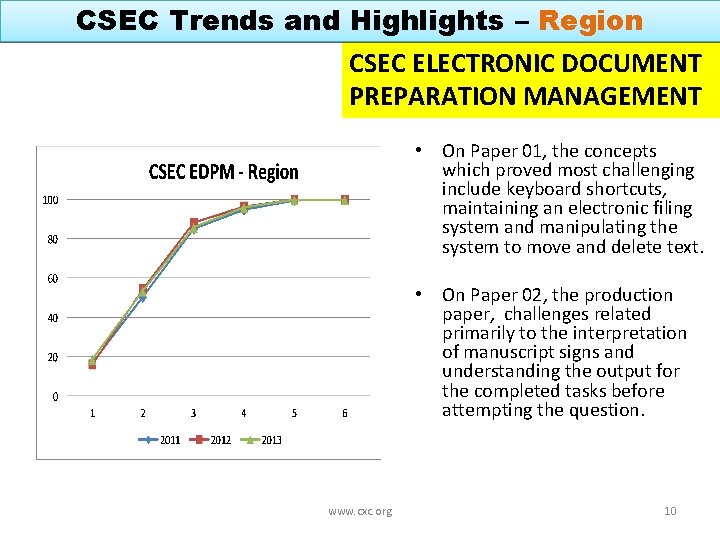 CSEC Trends and Highlights – Region

CSEC ELECTRONIC DOCUMENT PREPARATION MANAGEMENT

CSEC EDPM - Region

100
80
60
40
20
0
1 2 3 4 5 6

2011 2012 2013

• On Paper 01, the concepts which proved most challenging include keyboard shortcuts, maintaining an electronic filing system and manipulating the system to move and delete text.

• On Paper 02, the production paper, challenges related primarily to the interpretation of manuscript signs and understanding the output for the completed tasks before attempting the question.

www.cxc.org

10